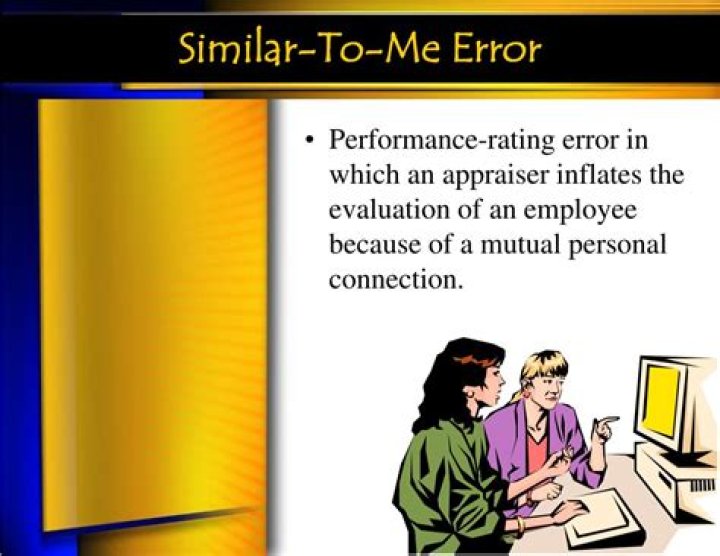 Similar-To-Me Error

• Performance-rating error in which an appraiser inflates the evaluation of an employee because of a mutual personal connection.